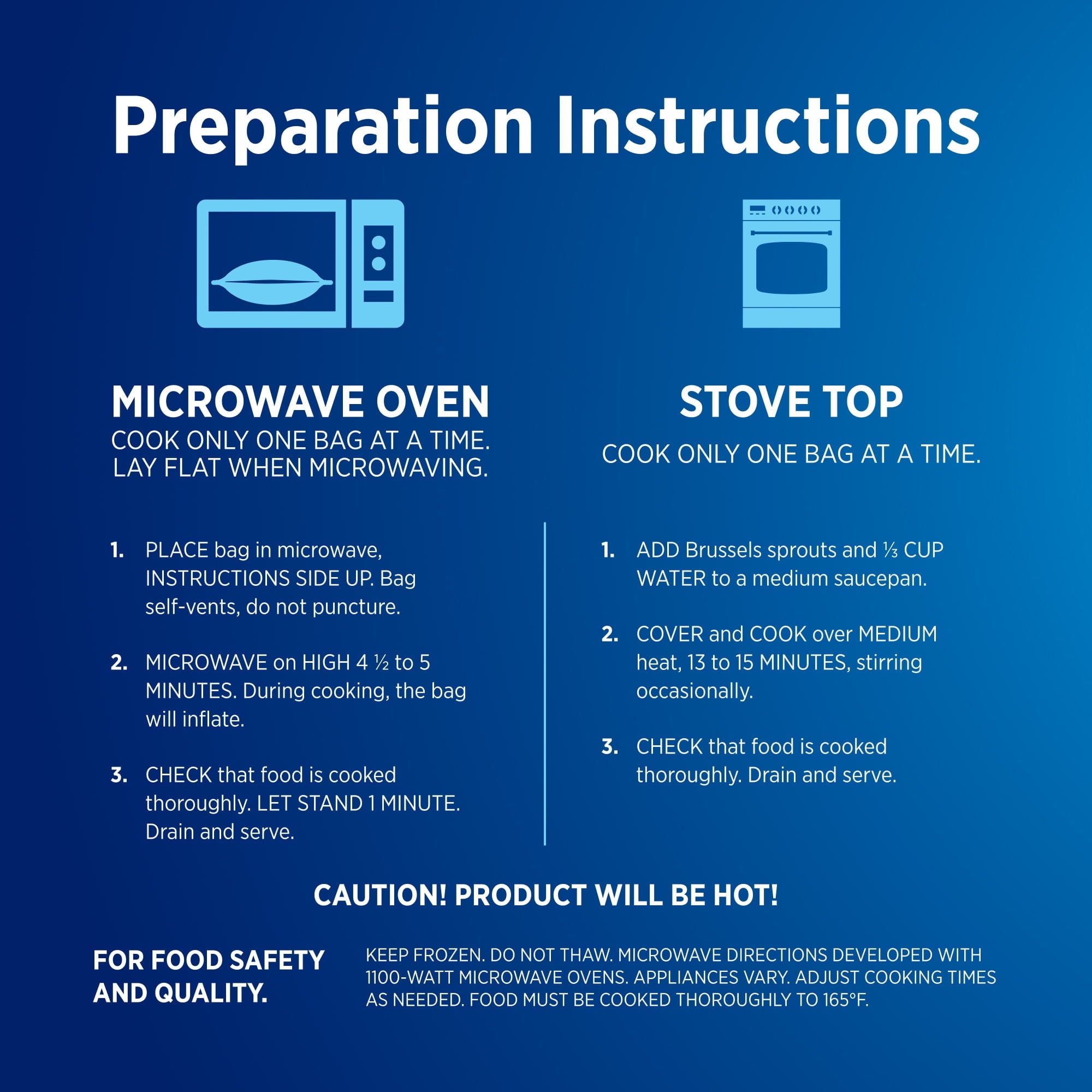 Preparation Instructions

MICROWAVE OVEN
COOK ONLY ONE BAG AT A TIME.
LAY FLAT WHEN MICROWAVING.

1. PLACE bag in microwave, INSTRUCTIONS SIDE UP. Bag self-vents, do not puncture.

2. MICROWAVE on HIGH 4 ½ to 5 MINUTES. During cooking, the bag will inflate.

3. CHECK that food is cooked thoroughly. LET STAND 1 MINUTE. Drain and serve.

STOVE TOP
COOK ONLY ONE BAG AT A TIME.

1. ADD Brussels sprouts and ⅓ CUP WATER to a medium saucepan.

2. COVER and COOK over MEDIUM heat, 13 to 15 MINUTES, stirring occasionally.

3. CHECK that food is cooked thoroughly. Drain and serve.

CAUTION! PRODUCT WILL BE HOT!

FOR FOOD SAFETY AND QUALITY.

KEEP FROZEN. DO NOT THAW. MICROWAVE DIRECTIONS DEVELOPED WITH 1100-WATT MICROWAVE OVENS. APPLIANCES VARY. ADJUST COOKING TIMES AS NEEDED. FOOD MUST BE COOKED THOROUGHLY TO 165°F.